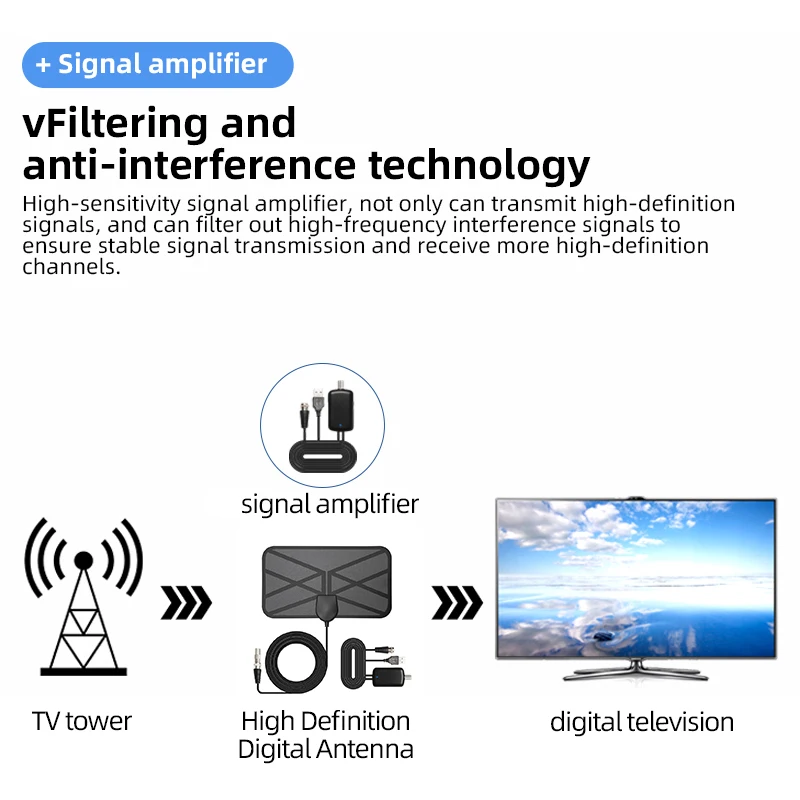 + Signal amplifier

vFiltering and anti-interference technology

High-sensitivity signal amplifier, not only can transmit high-definition signals, and can filter out high-frequency interference signals to ensure stable signal transmission and receive more high-definition channels.

signal amplifier

TV tower

High Definition Digital Antenna

digital television